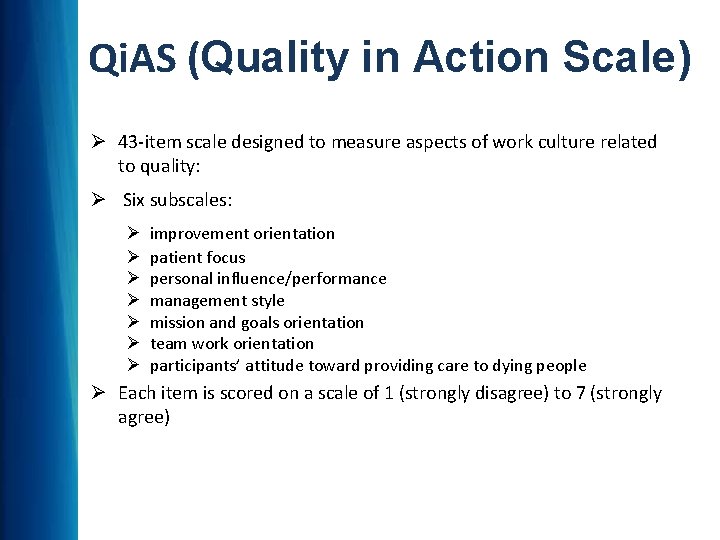 QiAS (Quality in Action Scale)

➢ 43-item scale designed to measure aspects of work culture related to quality:

➢ Six subscales:

➢ improvement orientation
➢ patient focus
➢ personal influence/performance
➢ management style
➢ mission and goals orientation
➢ team work orientation
➢ participants' attitude toward providing care to dying people

➢ Each item is scored on a scale of 1 (strongly disagree) to 7 (strongly agree)